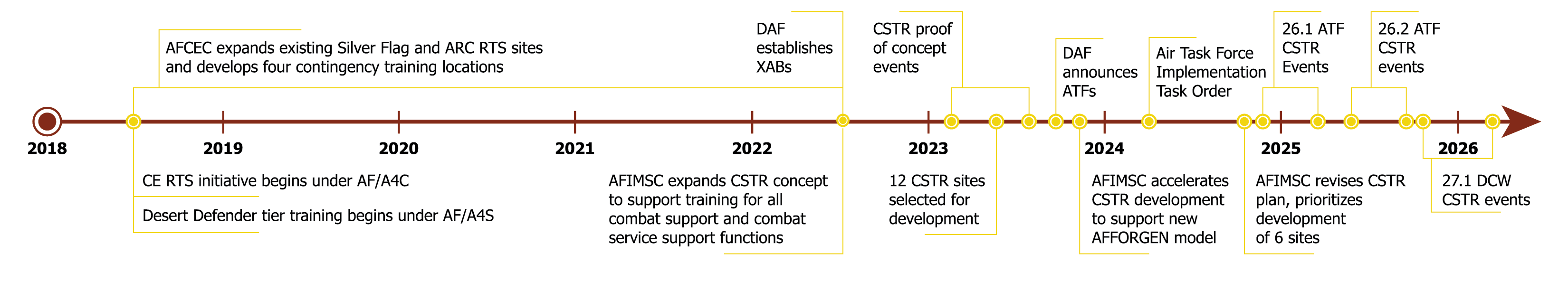 AFCEC expands existing Silver Flag and ARC RTS sites and develops four contingency training locations

DAF establishes XABs

CSTR proof of concept events

DAF announces ATFs

Air Task Force Implementation Task Order

26.1 ATF CSTR Events

26.2 ATF CSTR events

2018

2019

2020

2021

2022

2023

2024

2025

2026

CE RTS initiative begins under AF/A4C

Desert Defender tier training begins under AF/A4S

AFIMSC expands CSTR concept to support training for all combat support and combat service support functions

12 CSTR sites selected for development

AFIMSC accelerates CSTR development to support new AFFORGEN model

AFIMSC revises CSTR plan, prioritizes development of 6 sites

27.1 DCW CSTR events